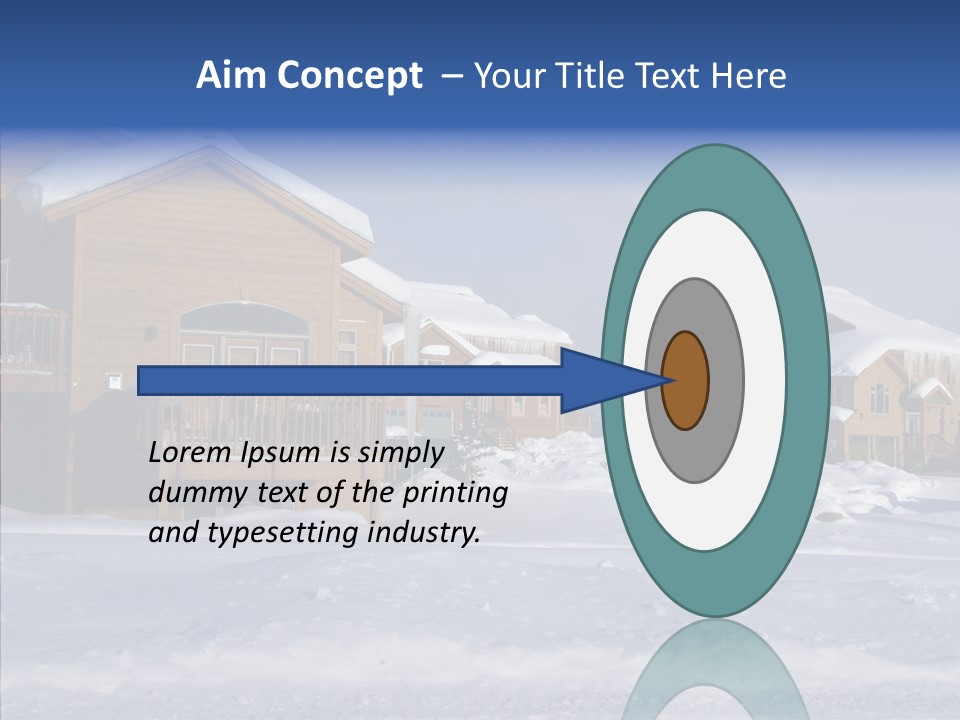 Aim Concept – Your Title Text Here

Lorem Ipsum is simply dummy text of the printing and typesetting industry.